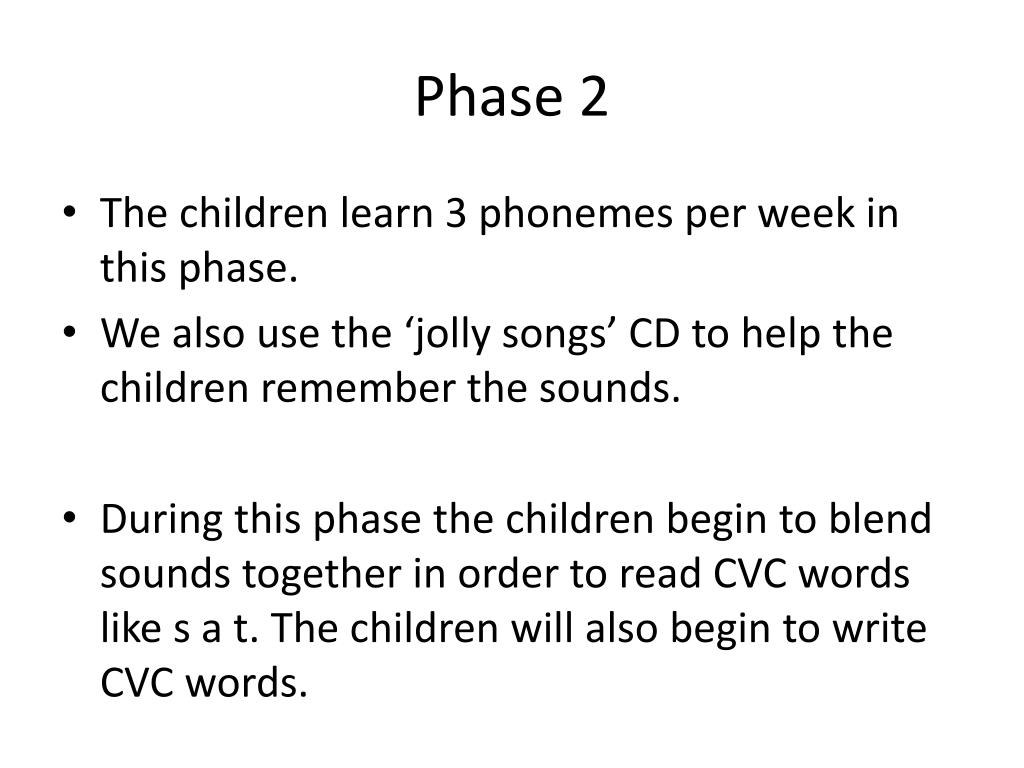 Phase 2

• The children learn 3 phonemes per week in this phase.
• We also use the ‘jolly songs’ CD to help the children remember the sounds.

• During this phase the children begin to blend sounds together in order to read CVC words like s a t. The children will also begin to write CVC words.